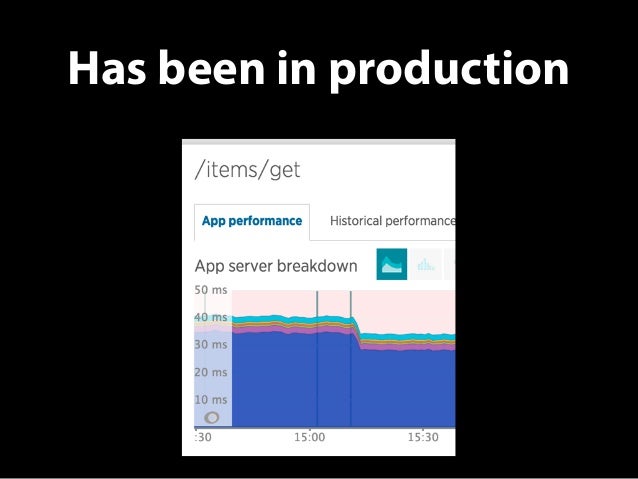 Has been in production

/items/get

App performance

Historical performance

App server breakdown

50 ms
40 ms
30 ms
20 ms
10 ms

:30
15:00
15:30